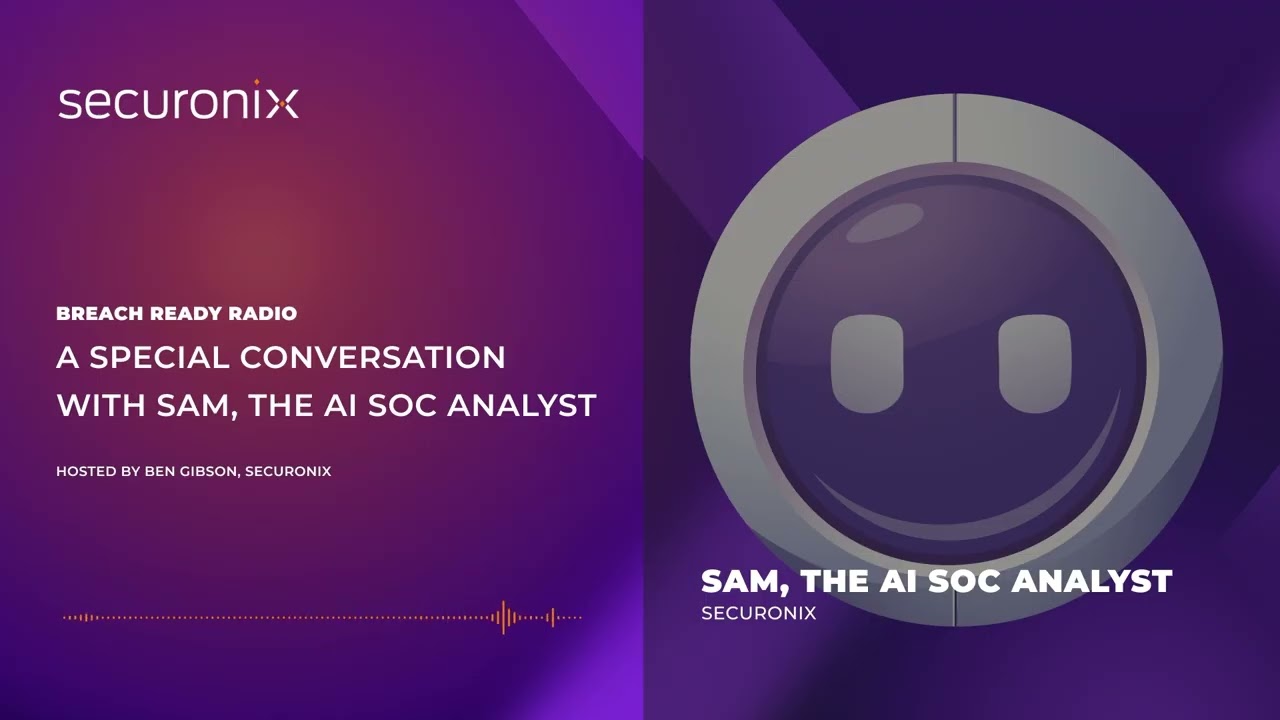 securonix

BREACH READY RADIO

A SPECIAL CONVERSATION WITH SAM, THE AI SOC ANALYST

HOSTED BY BEN GIBSON, SECURONIX

SAM, THE AI SOC ANALYST

SECURONIX